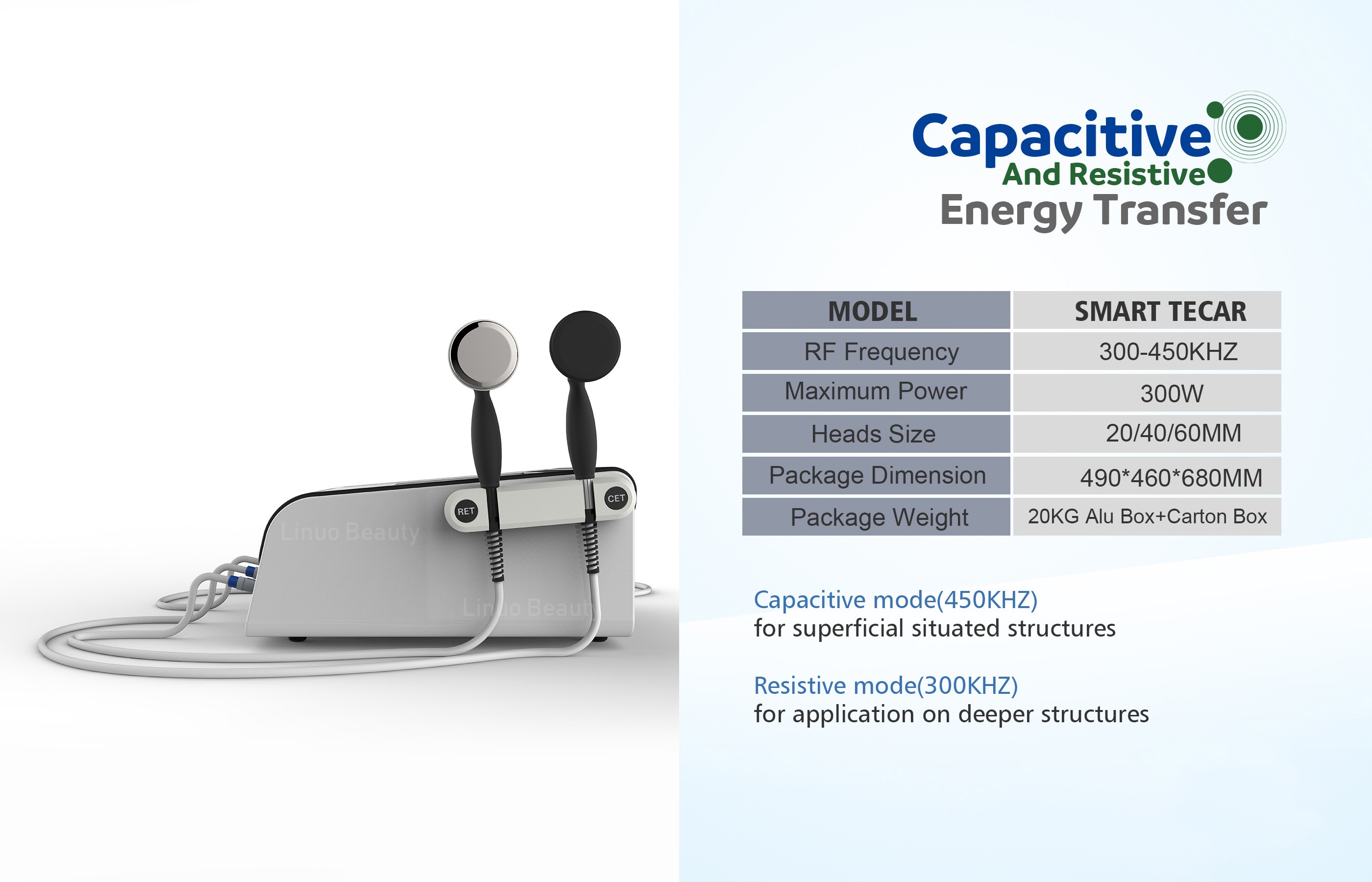 RET CET

Linuo Beauty

Linuo Beauty

Capacitive
And Resistive
Energy Transfer

| MODEL | SMART TECAR |
|---|---|
| RF Frequency | 300-450KHZ |
| Maximum Power | 300W |
| Heads Size | 20/40/60MM |
| Package Dimension | 490*460*680MM |
| Package Weight | 20KG Alu Box+Carton Box |

Capacitive mode(450KHZ)
for superficial situated structures

Resistive mode(300KHZ)
for application on deeper structures